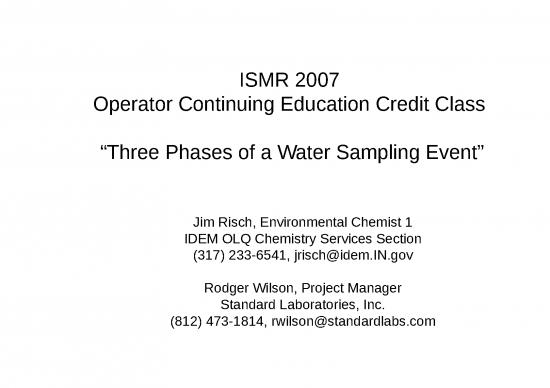 ISMR 2007
Operator Continuing Education Credit Class

“Three Phases of a Water Sampling Event”

Jim Risch, Environmental Chemist 1
IDEM OLQ Chemistry Services Section
(317) 233-6541, jrisch@idem.IN.gov

Rodger Wilson, Project Manager
Standard Laboratories, Inc.
(812) 473-1814, rwilson@standardlabs.com